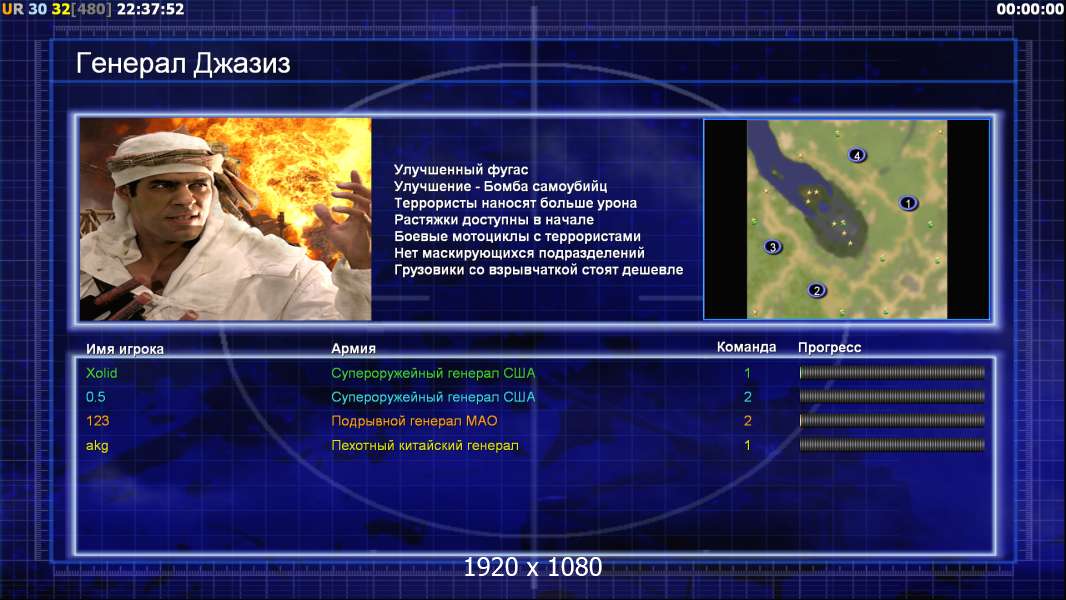 UR 30 32[480] 22:37:52

00:00:00

Генерал Джазиз

Улучшенный фугас
Улучшение - Бомба самоубийц
Террористы наносят больше урона
Растяжки доступны в начале
Боевые мотоциклы с террористами
Нет маскирующихся подразделений
Грузовики со взрывчаткой стоят дешевле

4
1
3
2

| Имя игрока | Армия | Команда | Прогресс |
|---|---|---|---|
| Xolid | Супероружейный генерал США | 1 | |
| 0.5 | Супероружейный генерал США | 2 | |
| 123 | Подрывной генерал МАО | 2 | |
| akg | Пехотный китайский генерал | 1 | |

1920 x 1080